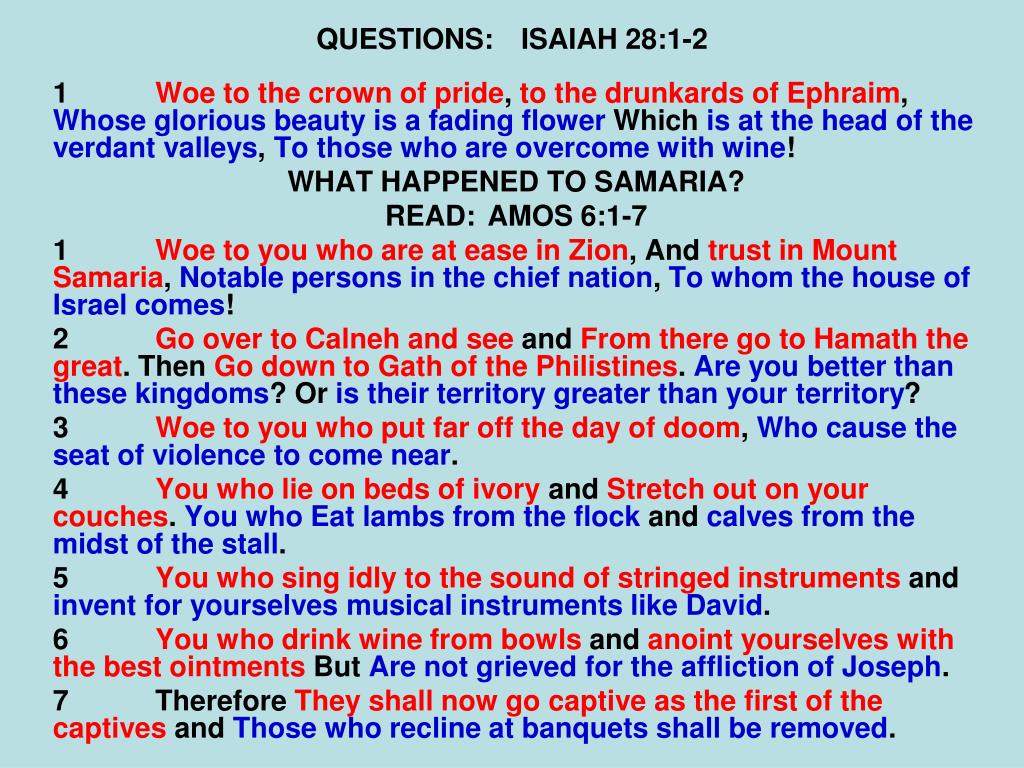 QUESTIONS: ISAIAH 28:1-2

1 Woe to the crown of pride, to the drunkards of Ephraim, Whose glorious beauty is a fading flower Which is at the head of the verdant valleys, To those who are overcome with wine!

WHAT HAPPENED TO SAMARIA?

READ: AMOS 6:1-7

1 Woe to you who are at ease in Zion, And trust in Mount Samaria, Notable persons in the chief nation, To whom the house of Israel comes!

2 Go over to Calneh and see and From there go to Hamath the great. Then Go down to Gath of the Philistines. Are you better than these kingdoms? Or is their territory greater than your territory?

3 Woe to you who put far off the day of doom, Who cause the seat of violence to come near.

4 You who lie on beds of ivory and Stretch out on your couches. You who Eat lambs from the flock and calves from the midst of the stall.

5 You who sing idly to the sound of stringed instruments and invent for yourselves musical instruments like David.

6 You who drink wine from bowls and anoint yourselves with the best ointments But Are not grieved for the affliction of Joseph.

7 Therefore They shall now go captive as the first of the captives and Those who recline at banquets shall be removed.